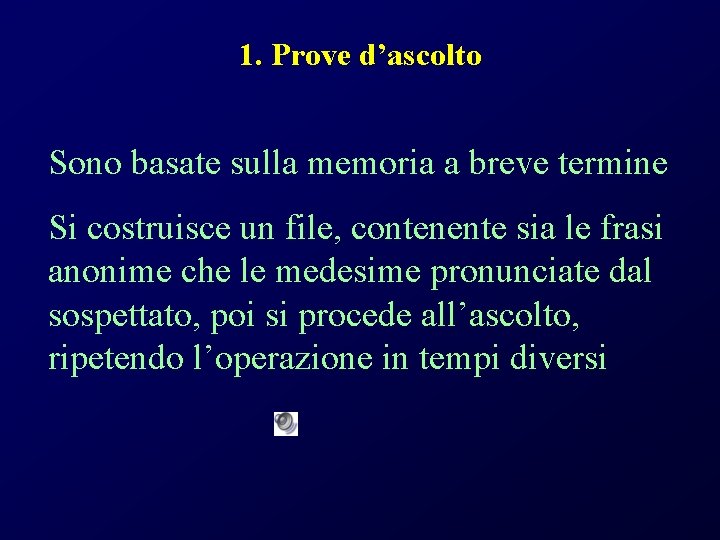 1. Prove d’ascolto

Sono basate sulla memoria a breve termine

Si costruisce un file, contenente sia le frasi anonime che le medesime pronunciate dal sospettato, poi si procede all’ascolto, ripetendo l’operazione in tempi diversi